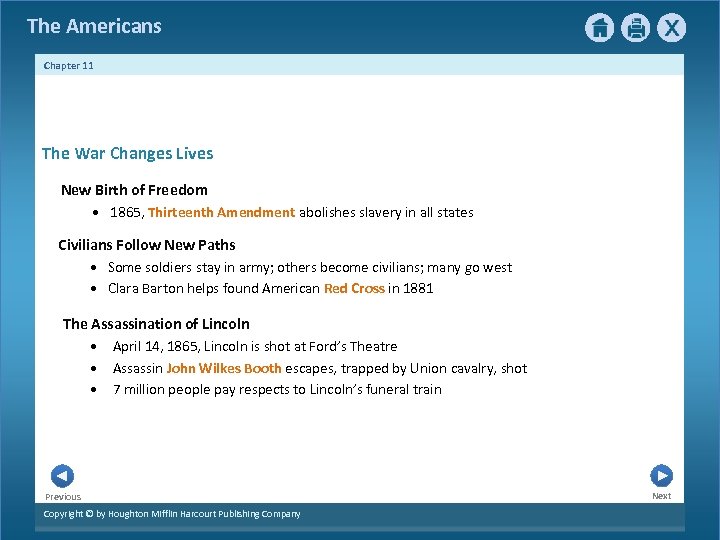 The Americans

X

Chapter 11

The War Changes Lives

New Birth of Freedom

• 1865, Thirteenth Amendment abolishes slavery in all states

Civilians Follow New Paths

• Some soldiers stay in army; others become civilians; many go west
• Clara Barton helps found American Red Cross in 1881

The Assassination of Lincoln

• April 14, 1865, Lincoln is shot at Ford's Theatre
• Assassin John Wilkes Booth escapes, trapped by Union cavalry, shot
• 7 million people pay respects to Lincoln's funeral train

Previous

Next

Copyright © by Houghton Mifflin Harcourt Publishing Company